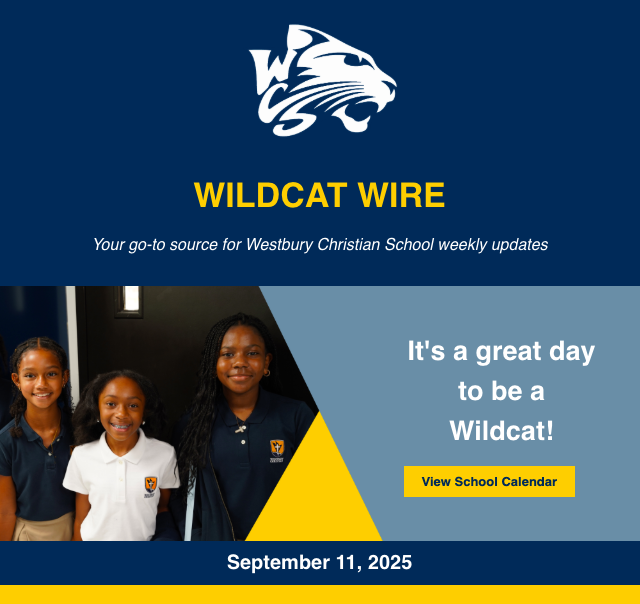 WCS

WILDCAT WIRE

Your go-to source for Westbury Christian School weekly updates

It's a great day to be a Wildcat!

View School Calendar

September 11, 2025